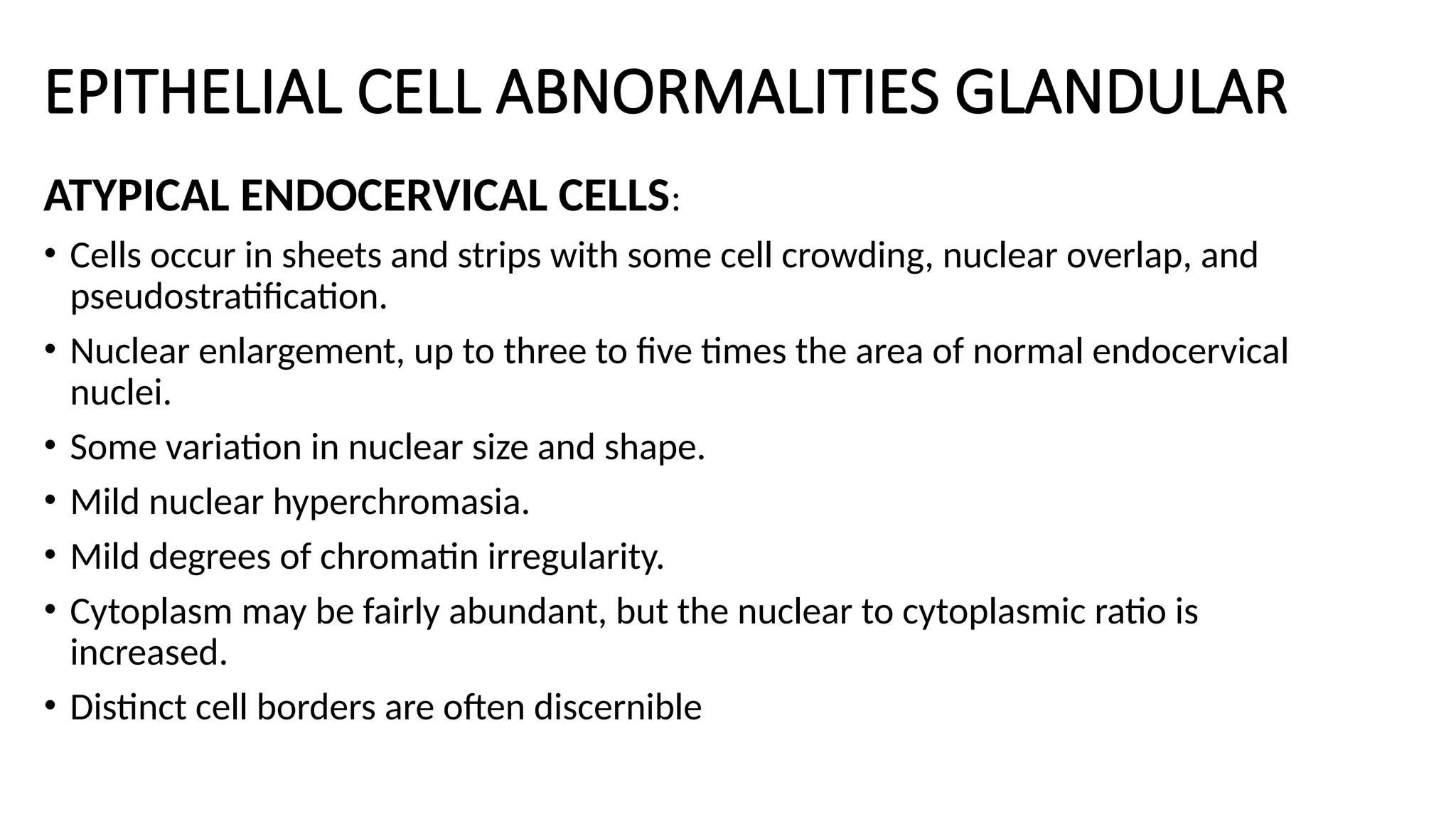 EPITHELIAL CELL ABNORMALITIES GLANDULAR

ATYPICAL ENDOCERVICAL CELLS:

• Cells occur in sheets and strips with some cell crowding, nuclear overlap, and pseudostratification.

• Nuclear enlargement, up to three to five times the area of normal endocervical nuclei.

• Some variation in nuclear size and shape.

• Mild nuclear hyperchromasia.

• Mild degrees of chromatin irregularity.

• Cytoplasm may be fairly abundant, but the nuclear to cytoplasmic ratio is increased.

• Distinct cell borders are often discernible